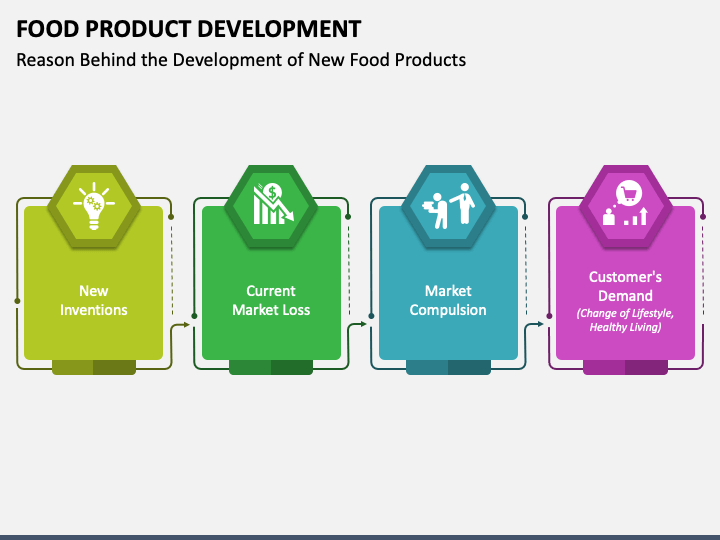 FOOD PRODUCT DEVELOPMENT

Reason Behind the Development of New Food Products

New Inventions

Current Market Loss

Market Compulsion

Customer's Demand
(Change of Lifestyle, Healthy Living)